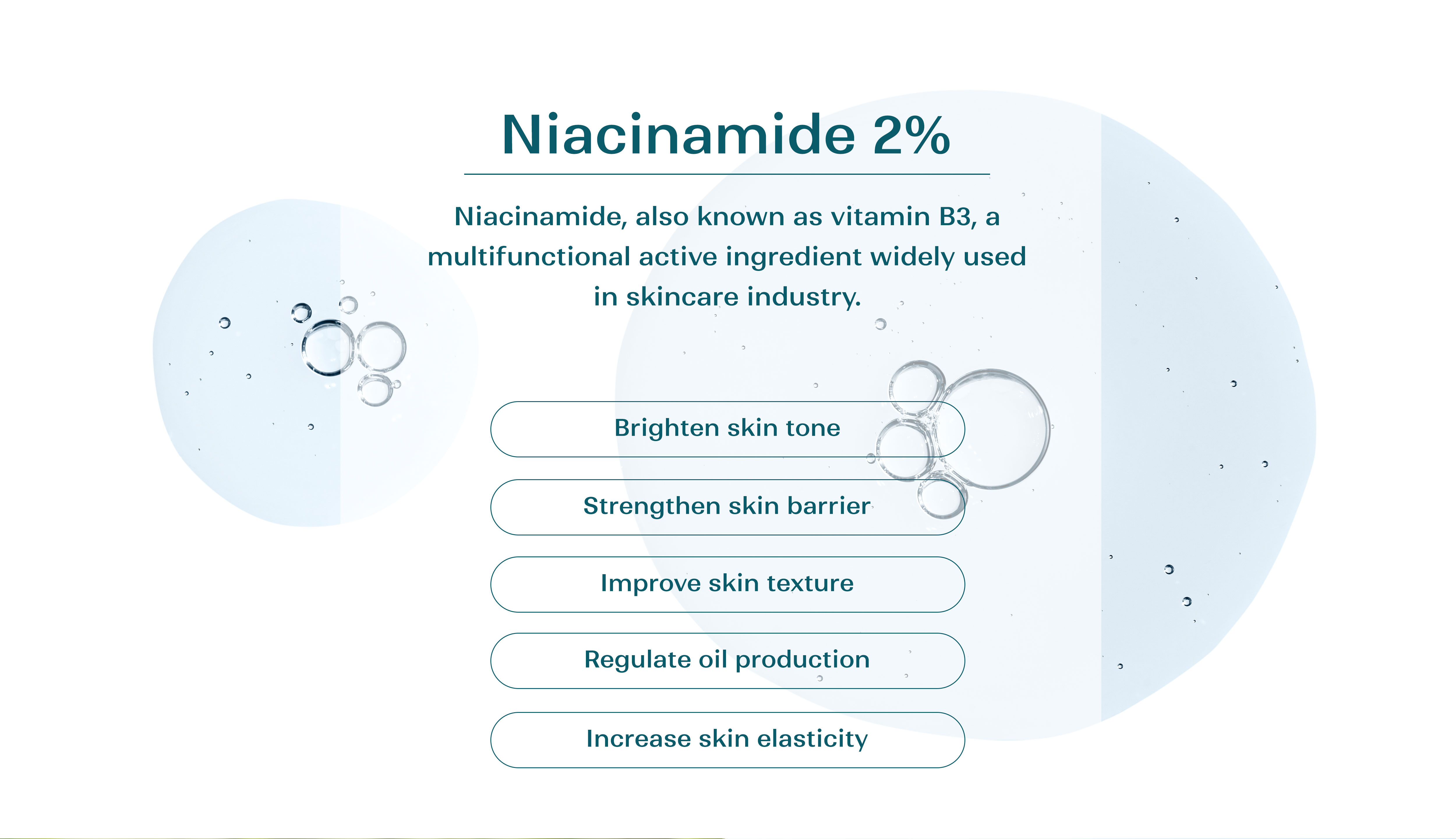 Niacinamide 2%

Niacinamide, also known as vitamin B3, a multifunctional active ingredient widely used in skincare industry.

Brighten skin tone

Strengthen skin barrier

Improve skin texture

Regulate oil production

Increase skin elasticity